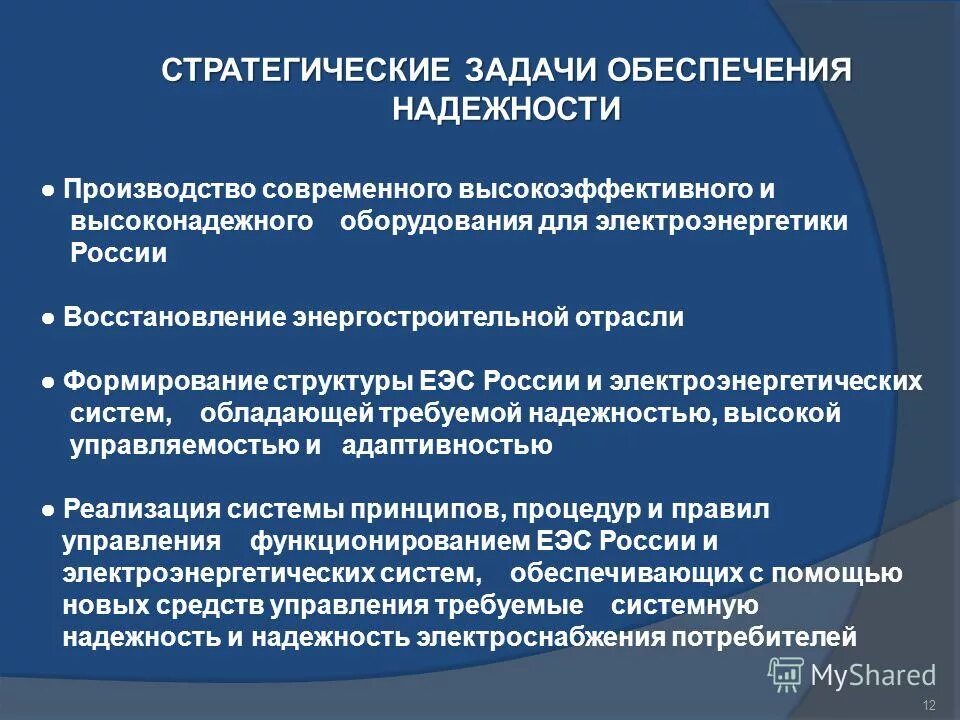 СТРАТЕГИЧЕСКИЕ ЗАДАЧИ ОБЕСПЕЧЕНИЯ НАДЕЖНОСТИ

● Производство современного высокоэффективного и высоконадежного оборудования для электроэнергетики России

● Восстановление энергостроительной отрасли

● Формирование структуры ЕЭС России и электроэнергетических систем, обладающей требуемой надежностью, высокой управляемостью и адаптивностью

● Реализация системы принципов, процедур и правил управления функционированием ЕЭС России и электроэнергетических систем, обеспечивающих с помощью новых средств управления требуемые системную надежность и надежность электроснабжения потребителей

MyShared

12